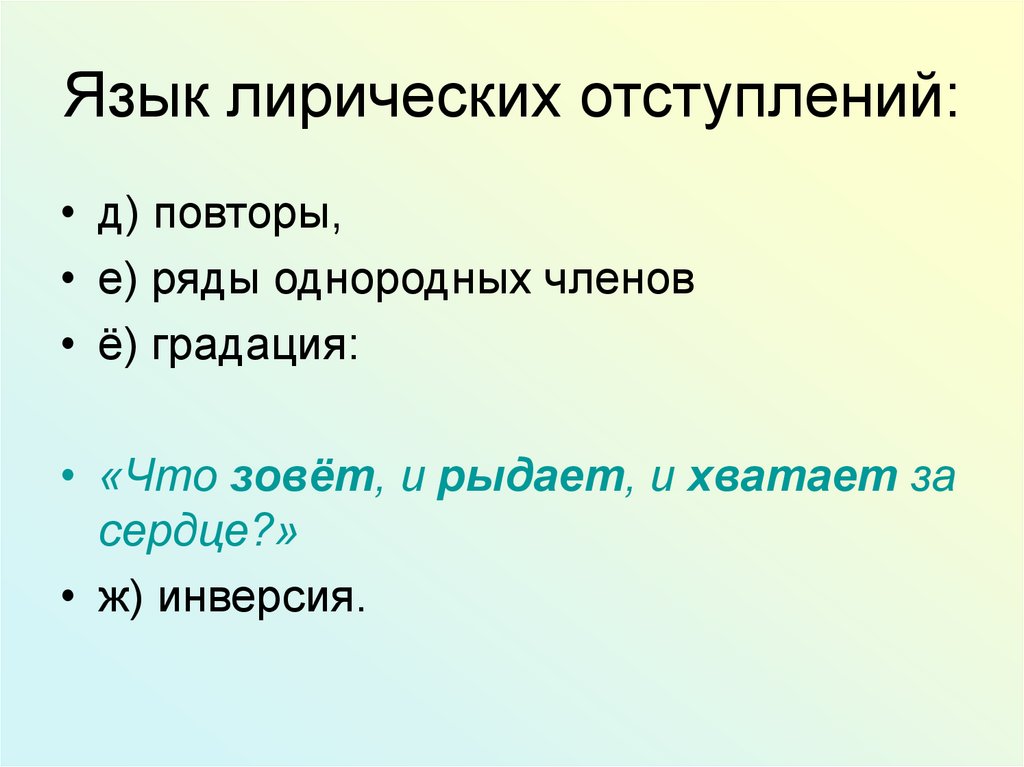 Язык лирических отступлений:

• д) повторы,
• е) ряды однородных членов
• ё) градация:

• «Что зовёт, и рыдает, и хватает за сердце?»
• ж) инверсия.